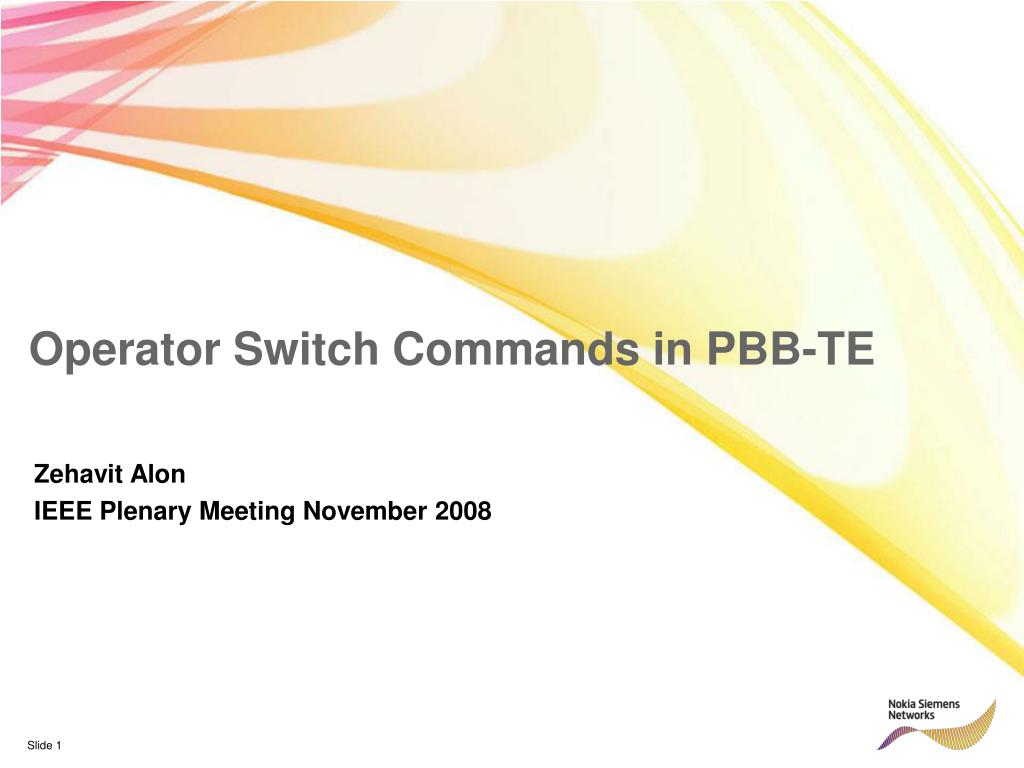 Operator Switch Commands in PBB-TE

Zehavit Alon
IEEE Plenary Meeting November 2008

Nokia Siemens Networks

Slide 1